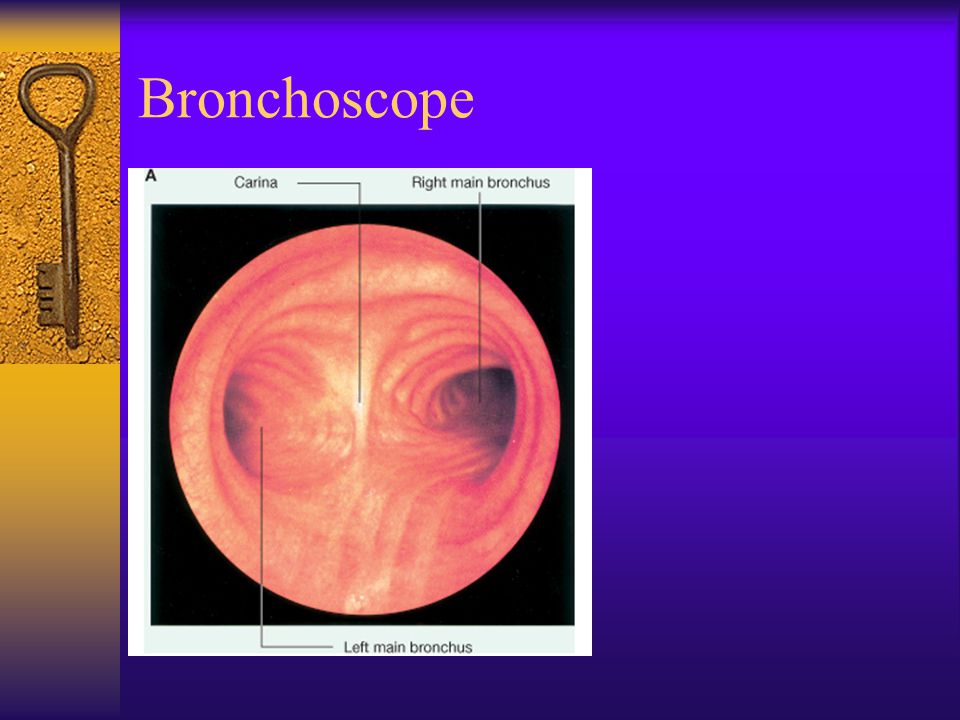 Bronchoscope

A

Carina

Right main bronchus

Left main bronchus